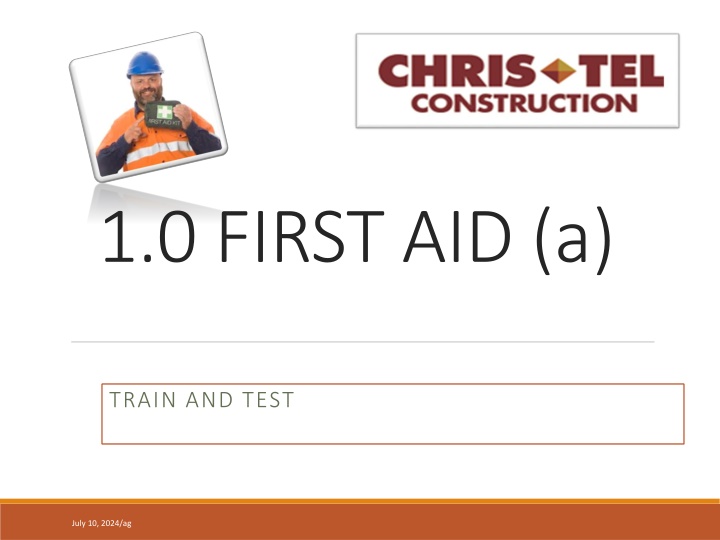 FIRST AID KIT

CHRIS TEL
CONSTRUCTION

1.0 FIRST AID (a)

TRAIN AND TEST

July 10, 2024/ag